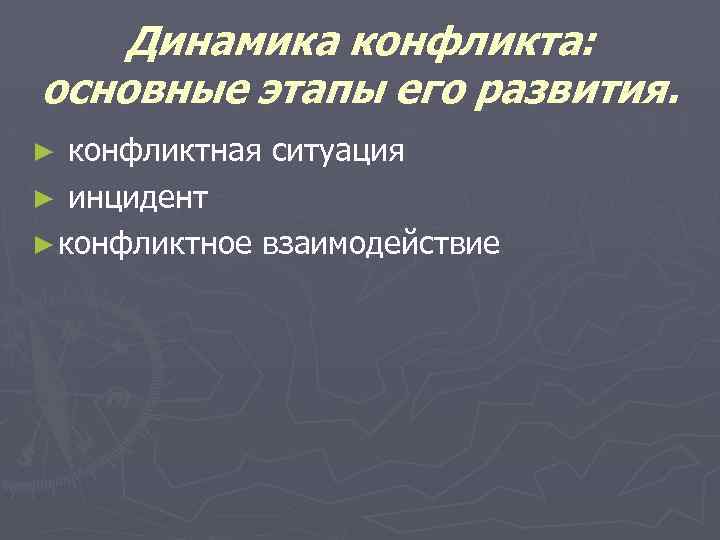 Динамика конфликта: основные этапы его развития.

► конфликтная ситуация
► инцидент
►конфликтное взаимодействие